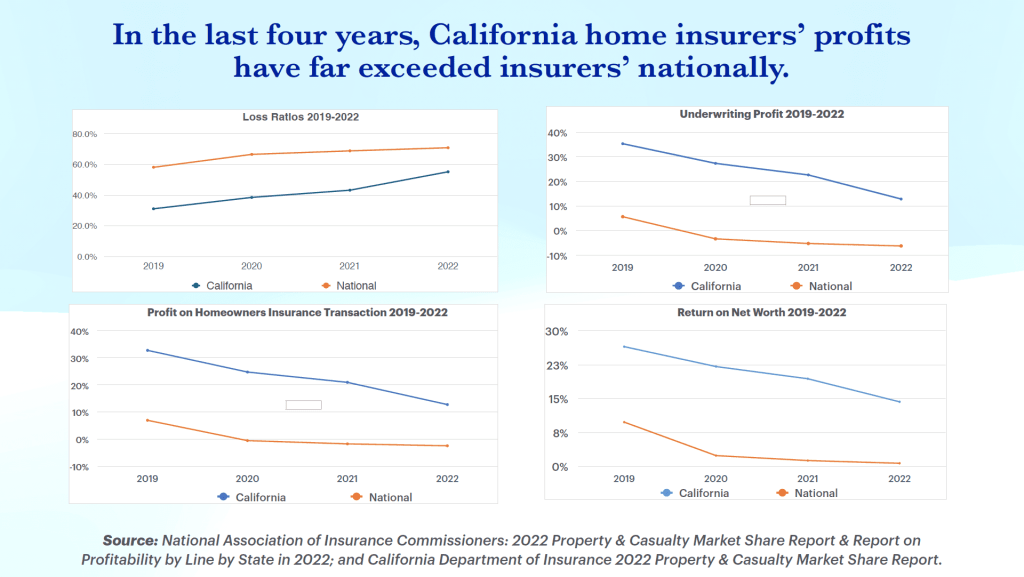 In the last four years, California home insurers' profits have far exceeded insurers' nationally.

Loss Ratios 2019-2022

80.0%
60.0%
40.0%
20.0%
0.0%

2019 2020 2021 2022

California National

Underwriting Profit 2019-2022

40%
30%
20%
10%
0%
-10%

2019 2020 2021 2022

California National

Profit on Homeowners Insurance Transaction 2019-2022

40%
30%
20%
10%
0%
-10%

2019 2020 2021 2022

California National

Return on Net Worth 2019-2022

30%
23%
15%
8%
0%

2019 2020 2021 2022

California National

Source: National Association of Insurance Commissioners: 2022 Property & Casualty Market Share Report & Report on Profitability by Line by State in 2022; and California Department of Insurance 2022 Property & Casualty Market Share Report.